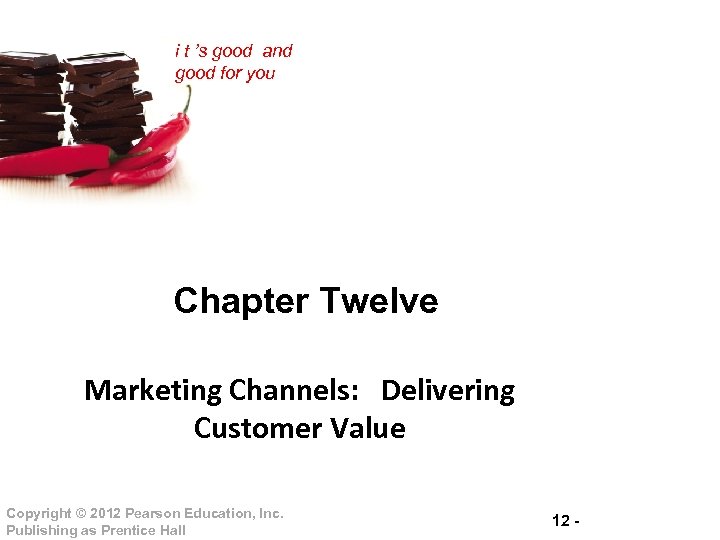 i t 's good and good for you

Chapter Twelve

Marketing Channels: Delivering Customer Value

Copyright © 2012 Pearson Education, Inc. Publishing as Prentice Hall

12 -